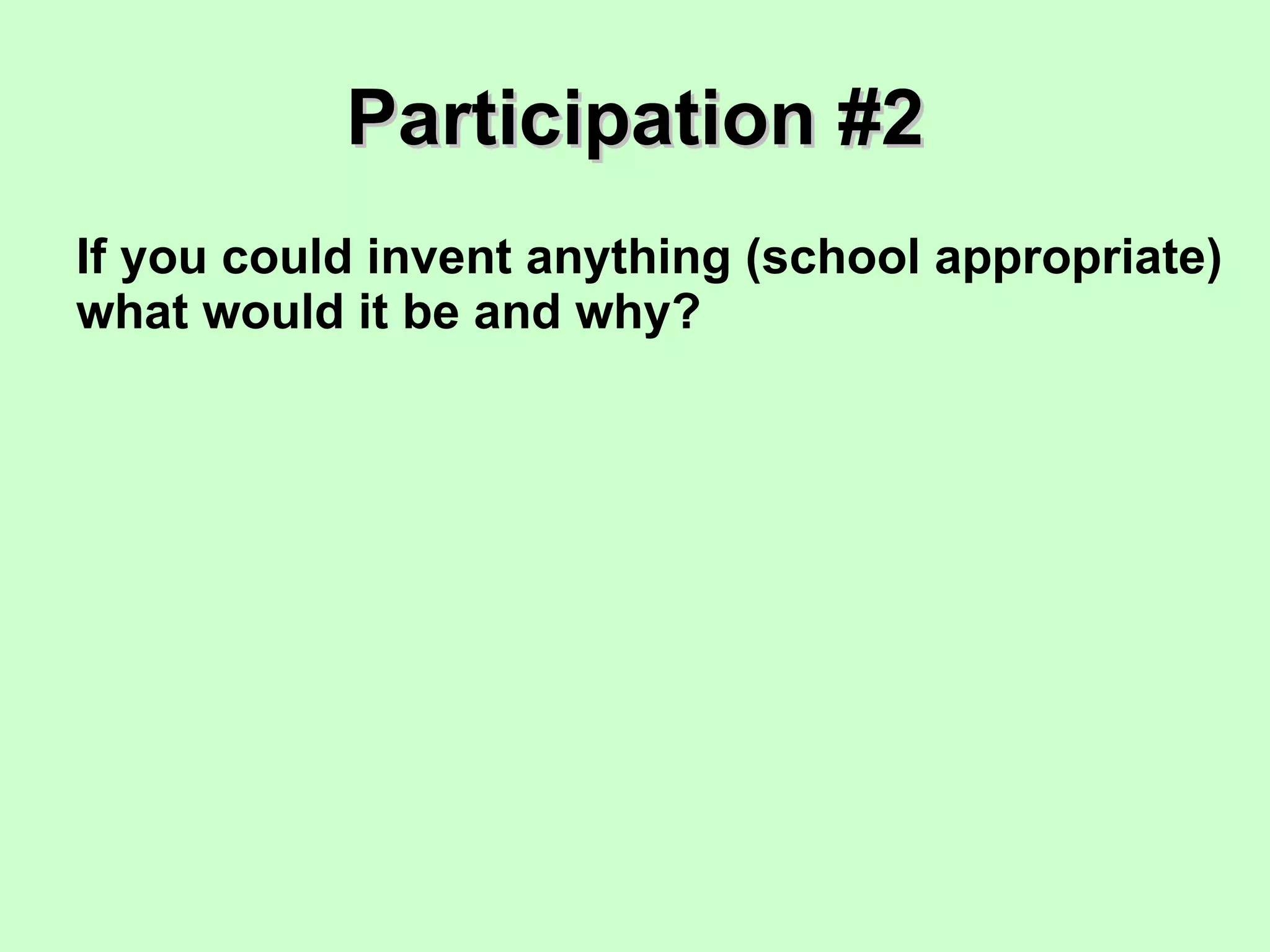 Participation #2

If you could invent anything (school appropriate) what would it be and why?